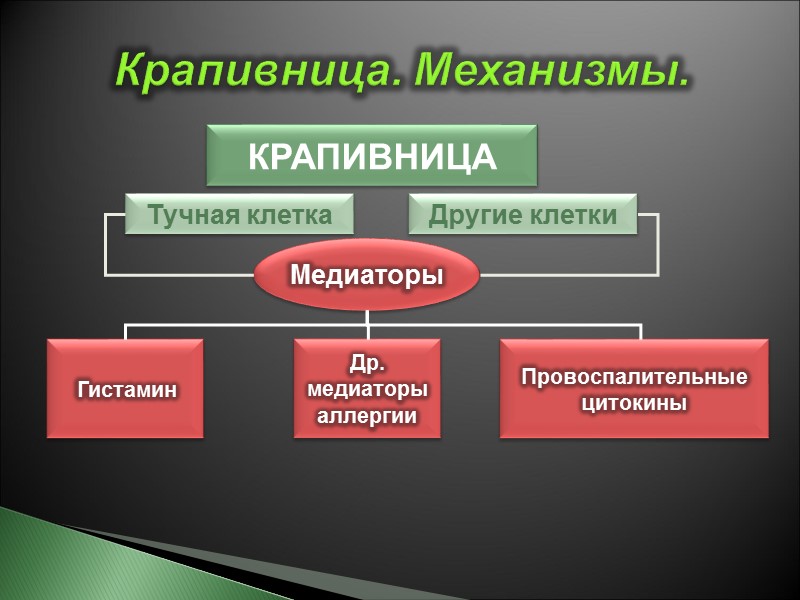 Крапивница. Механизмы.

КРАПИВНИЦА

Тучная клетка

Другие клетки

Медиаторы

Гистамин

Др. медиаторы аллергии

Провоспалительные цитокины